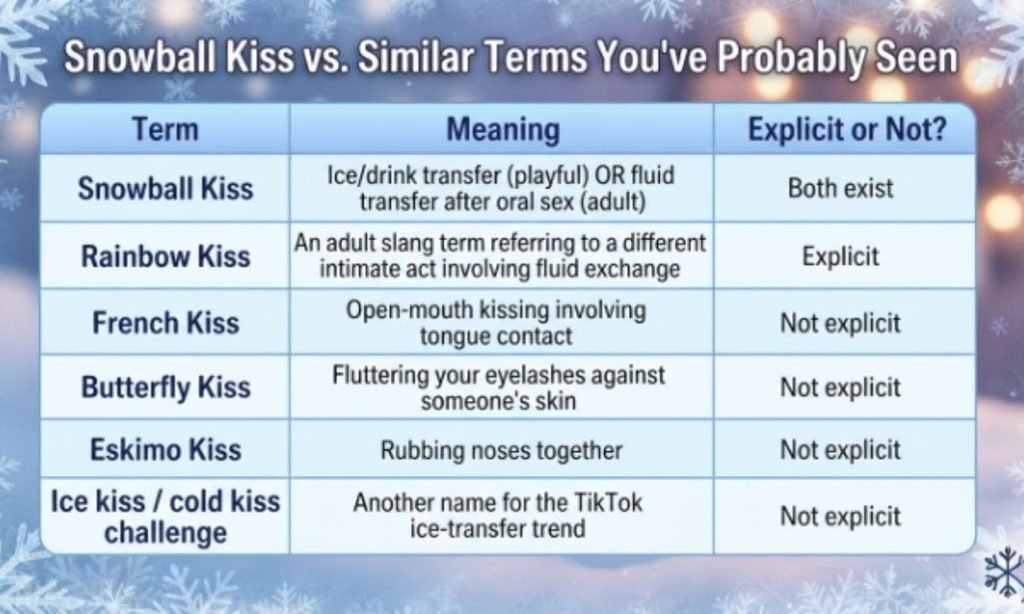 Snowball Kiss vs. Similar Terms You've Probably Seen

| Term | Meaning | Explicit or Not? |
|---|---|---|
| Snowball Kiss | Ice/drink transfer (playful) OR fluid transfer after oral sex (adult) | Both exist |
| Rainbow Kiss | An adult slang term referring to a different intimate act involving fluid exchange | Explicit |
| French Kiss | Open-mouth kissing involving tongue contact | Not explicit |
| Butterfly Kiss | Fluttering your eyelashes against someone's skin | Not explicit |
| Eskimo Kiss | Rubbing noses together | Not explicit |
| Ice kiss / cold kiss challenge | Another name for the TikTok ice-transfer trend | Not explicit |